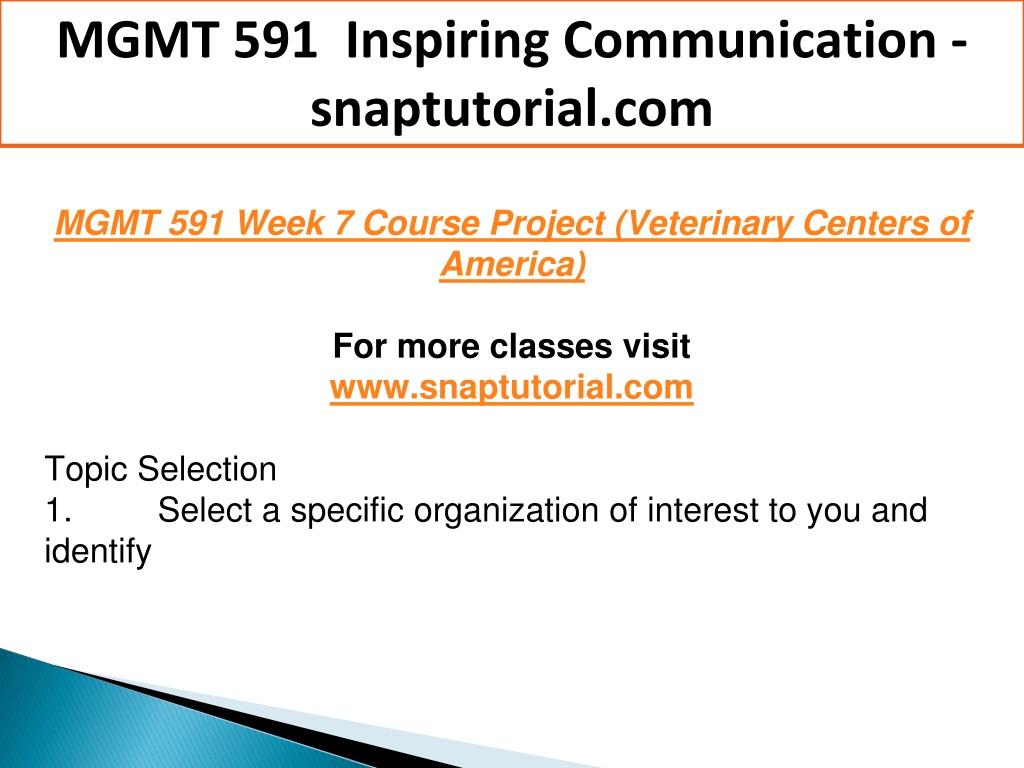 MGMT 591 Inspiring Communication - snaptutorial.com

MGMT 591 Week 7 Course Project (Veterinary Centers of America)

For more classes visit
www.snaptutorial.com

Topic Selection
1. Select a specific organization of interest to you and identify